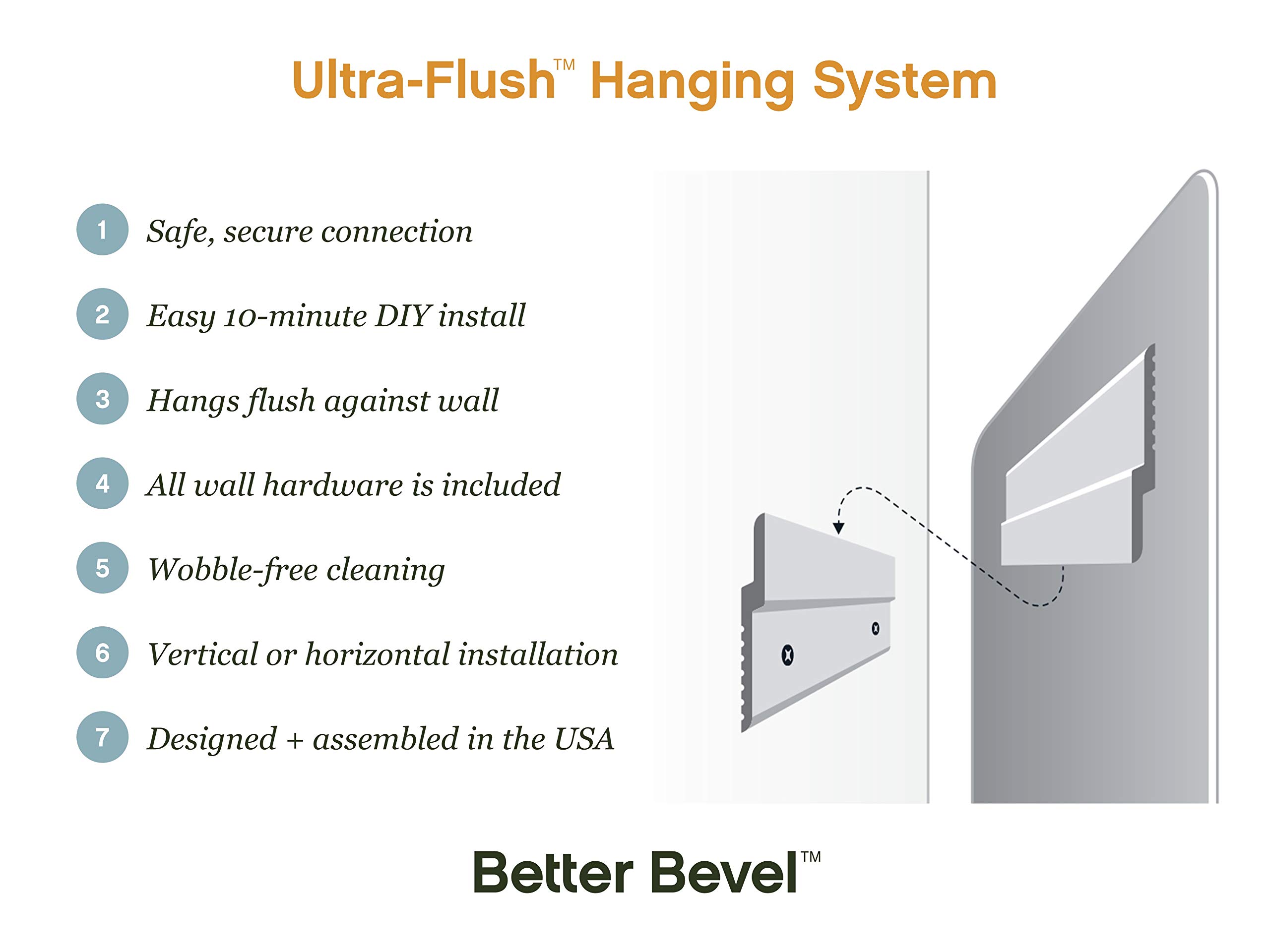 Ultra-Flush™ Hanging System

1 Safe, secure connection

2 Easy 10-minute DIY install

3 Hangs flush against wall

4 All wall hardware is included

5 Wobble-free cleaning

6 Vertical or horizontal installation

7 Designed + assembled in the USA

Better Bevel™